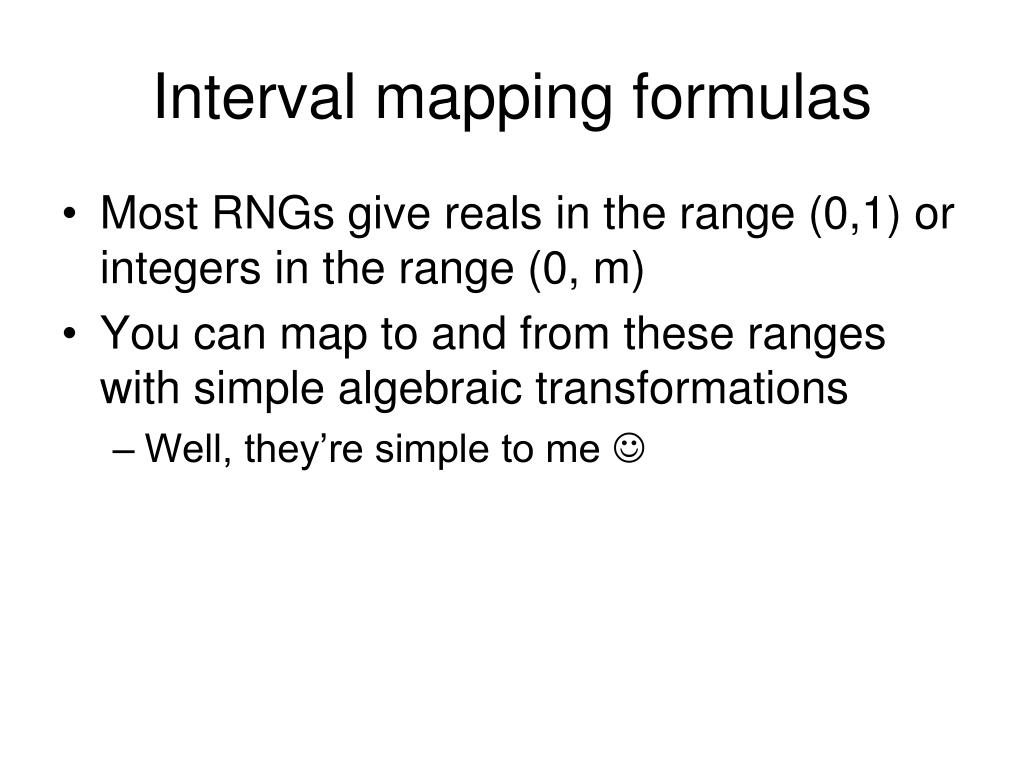 Interval mapping formulas

• Most RNGs give reals in the range (0,1) or integers in the range (0, m)
• You can map to and from these ranges with simple algebraic transformations
– Well, they're simple to me ☺